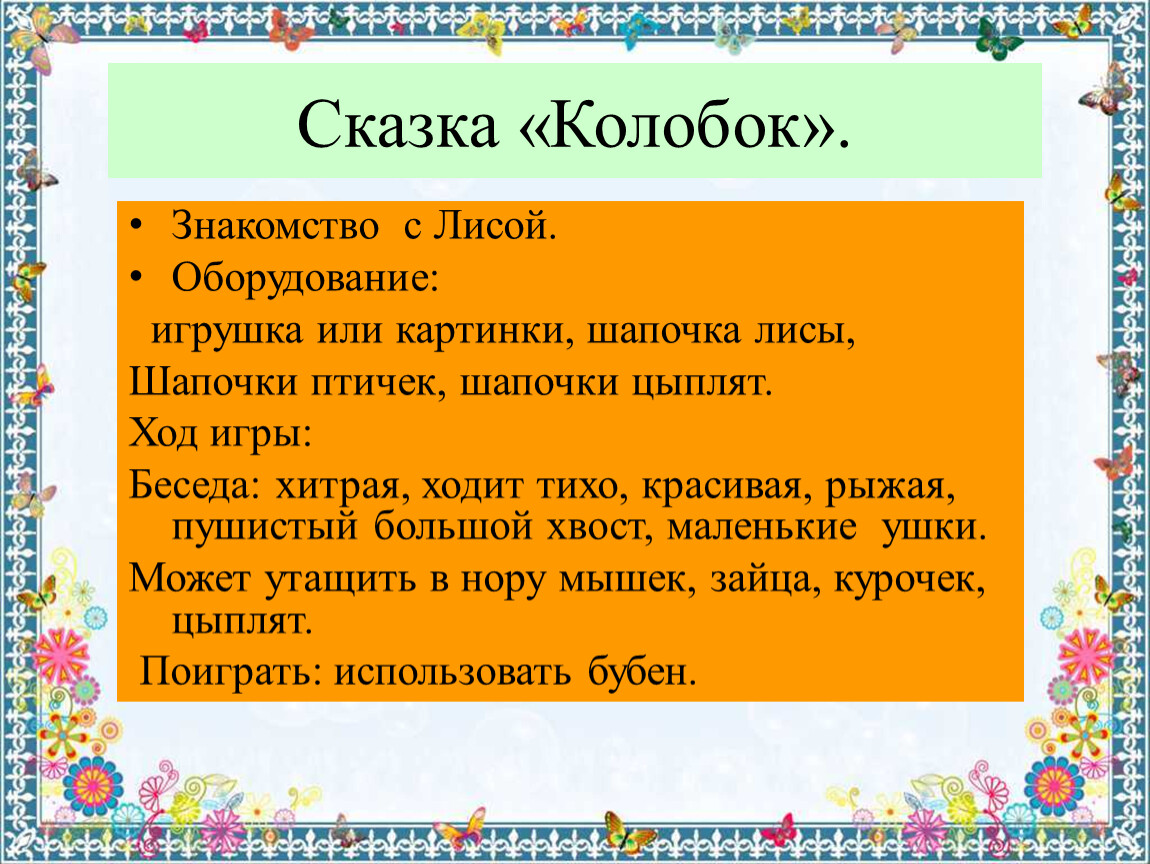 Сказка «Колобок».

• Знакомство с Лисой.
• Оборудование:
игрушка или картинки, шапочка лисы,
Шапочки птичек, шапочки цыплят.
Ход игры:
Беседа: хитрая, ходит тихо, красивая, рыжая, пушистый большой хвост, маленькие ушки.
Может утащить в нору мышек, зайца, курочек, цыплят.
Поиграть: использовать бубен.